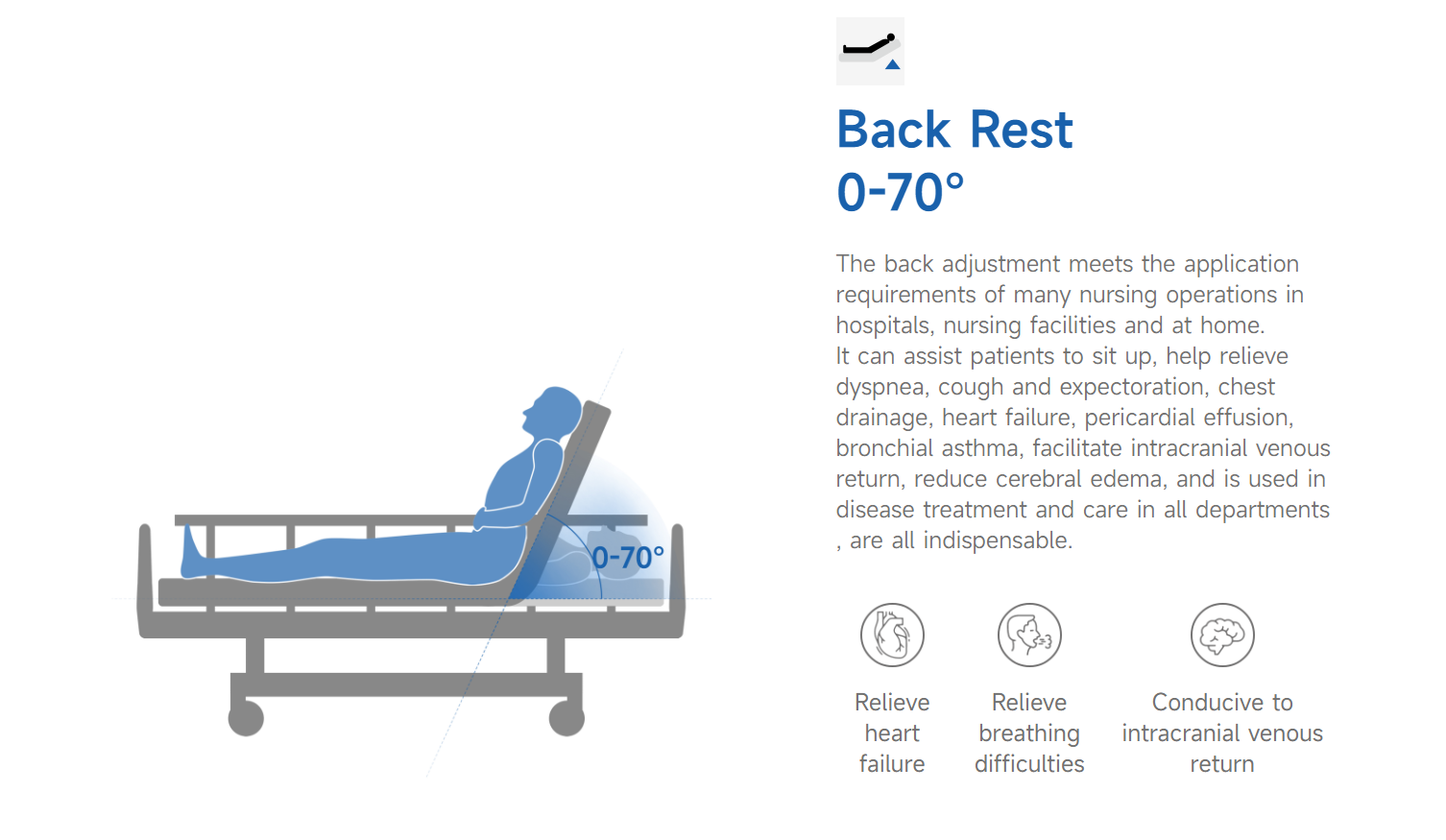 0-70°

Back Rest
0-70°

The back adjustment meets the application requirements of many nursing operations in hospitals, nursing facilities and at home.
It can assist patients to sit up, help relieve dyspnea, cough and expectoration, chest drainage, heart failure, pericardial effusion, bronchial asthma, facilitate intracranial venous return, reduce cerebral edema, and is used in disease treatment and care in all departments , are all indispensable.

Relieve heart failure

Relieve breathing difficulties

Conducive to intracranial venous return